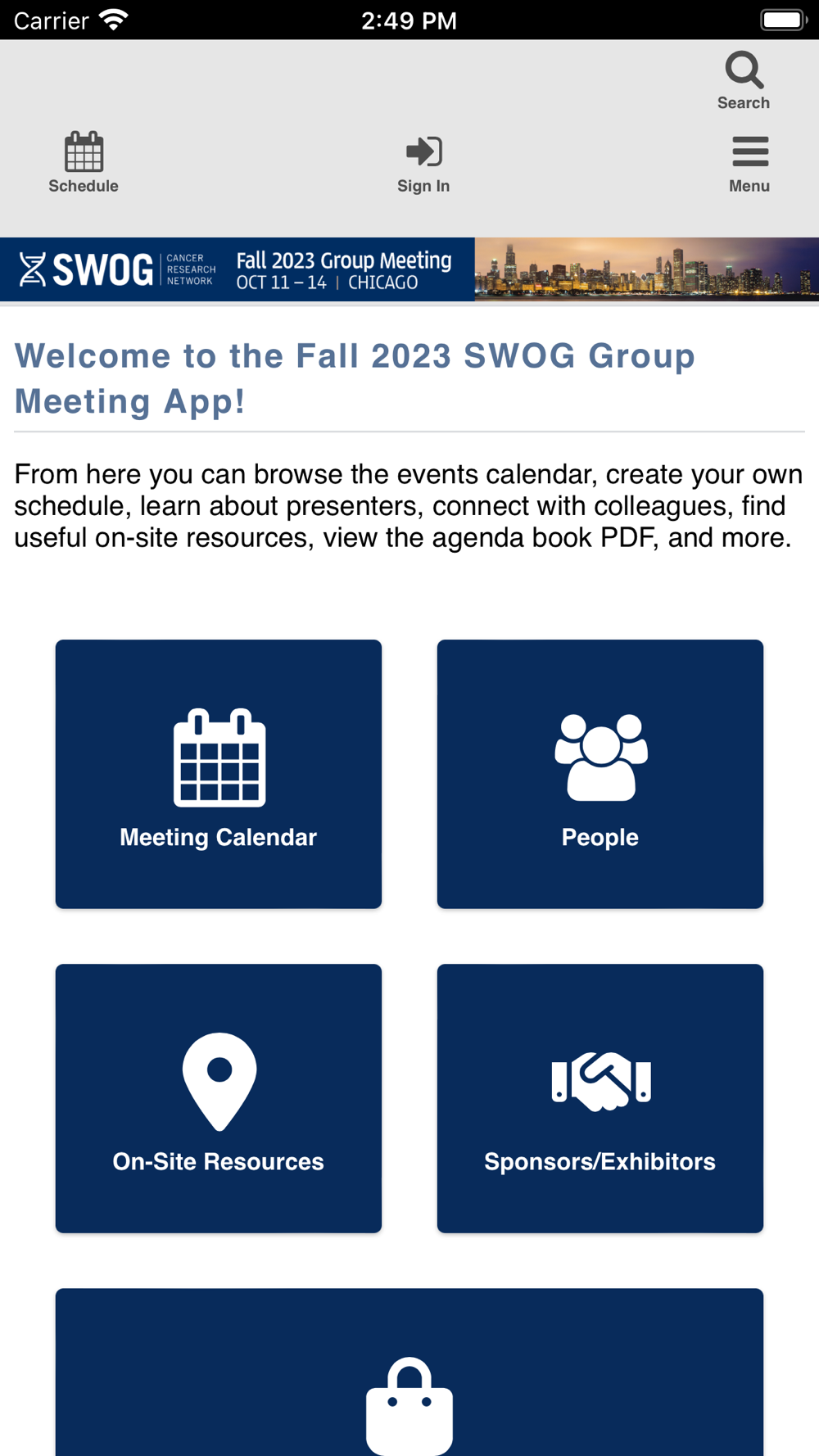 Carrier 2:49 PM

Search

Schedule

Sign In

Menu

SWOG CANCER RESEARCH NETWORK Fall 2023 Group Meeting OCT 11 – 14 | CHICAGO

Welcome to the Fall 2023 SWOG Group Meeting App!

From here you can browse the events calendar, create your own schedule, learn about presenters, connect with colleagues, find useful on-site resources, view the agenda book PDF, and more.

Meeting Calendar

People

On-Site Resources

Sponsors/Exhibitors